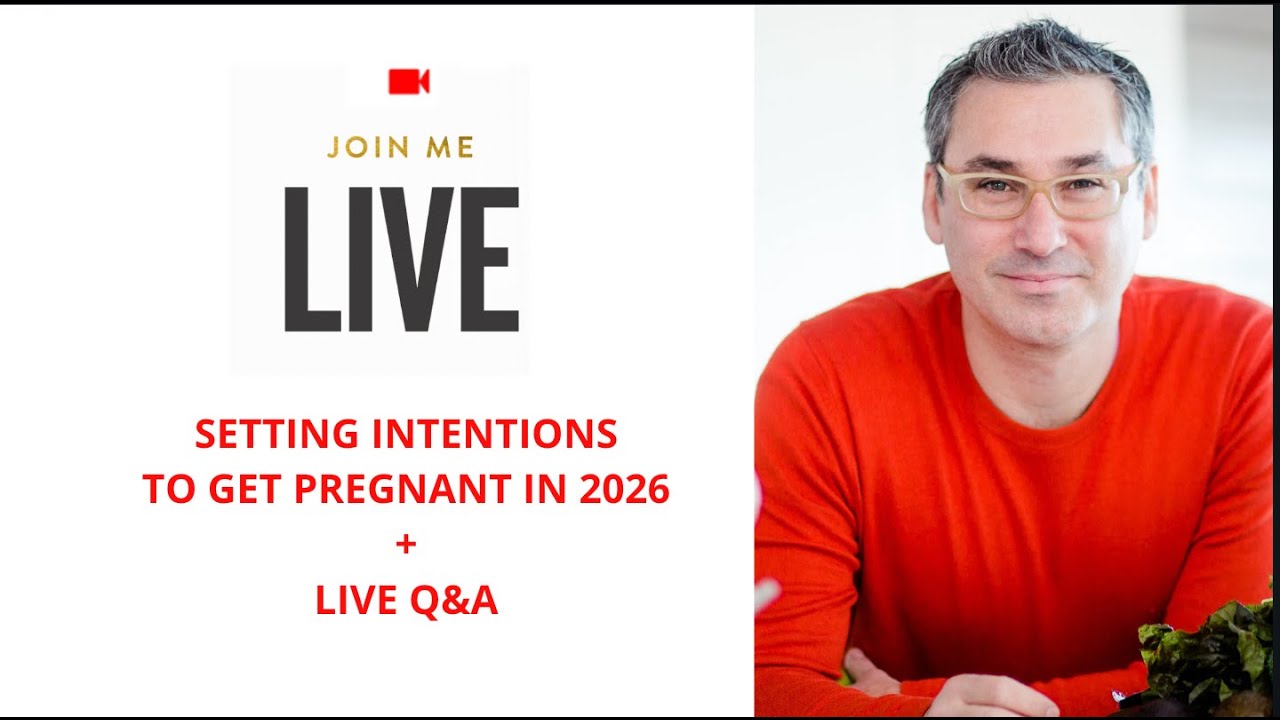 JOIN ME
LIVE

SETTING INTENTIONS
TO GET PREGNANT IN 2026
+
LIVE Q&A